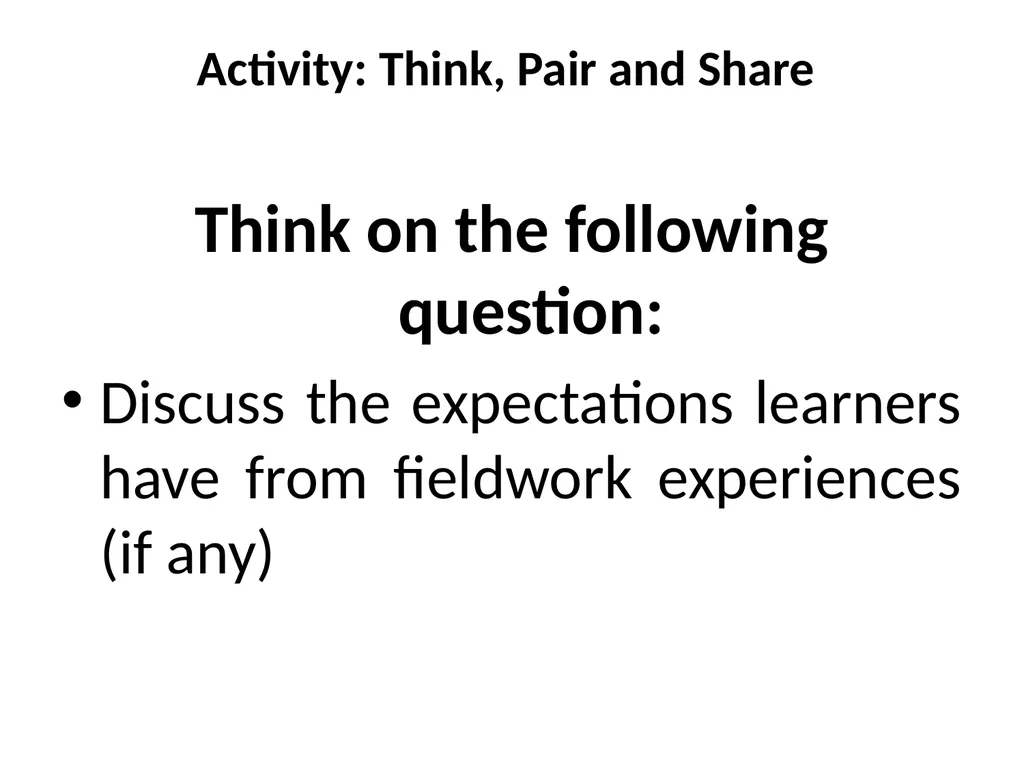 Activity: Think, Pair and Share

Think on the following question:

• Discuss the expectations learners have from fieldwork experiences (if any)